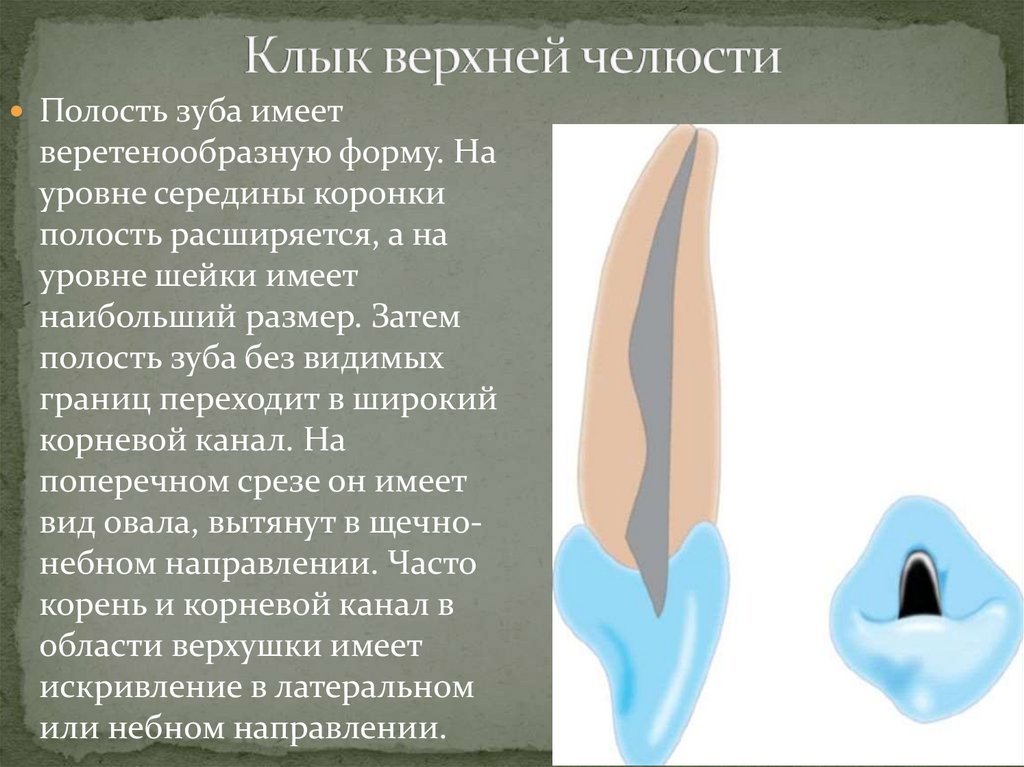 Клык верхней челюсти

Полость зуба имеет веретенообразную форму. На уровне середины коронки полость расширяется, а на уровне шейки имеет наибольший размер. Затем полость зуба без видимых границ переходит в широкий корневой канал. На поперечном срезе он имеет вид овала, вытянут в щечно-небном направлении. Часто корень и корневой канал в области верхушки имеет искривление в латеральном или небном направлении.